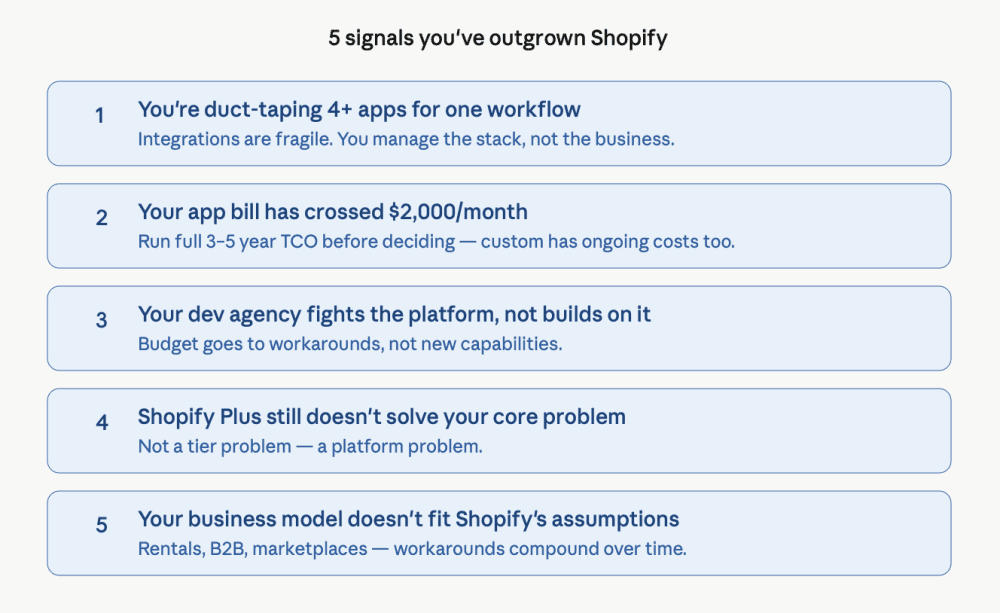 5 signals you've outgrown Shopify

1 You're duct-taping 4+ apps for one workflow
Integrations are fragile. You manage the stack, not the business.

2 Your app bill has crossed \$2,000/month
Run full 3–5 year TCO before deciding — custom has ongoing costs too.

3 Your dev agency fights the platform, not builds on it
Budget goes to workarounds, not new capabilities.

4 Shopify Plus still doesn't solve your core problem
Not a tier problem — a platform problem.

5 Your business model doesn't fit Shopify's assumptions
Rentals, B2B, marketplaces — workarounds compound over time.